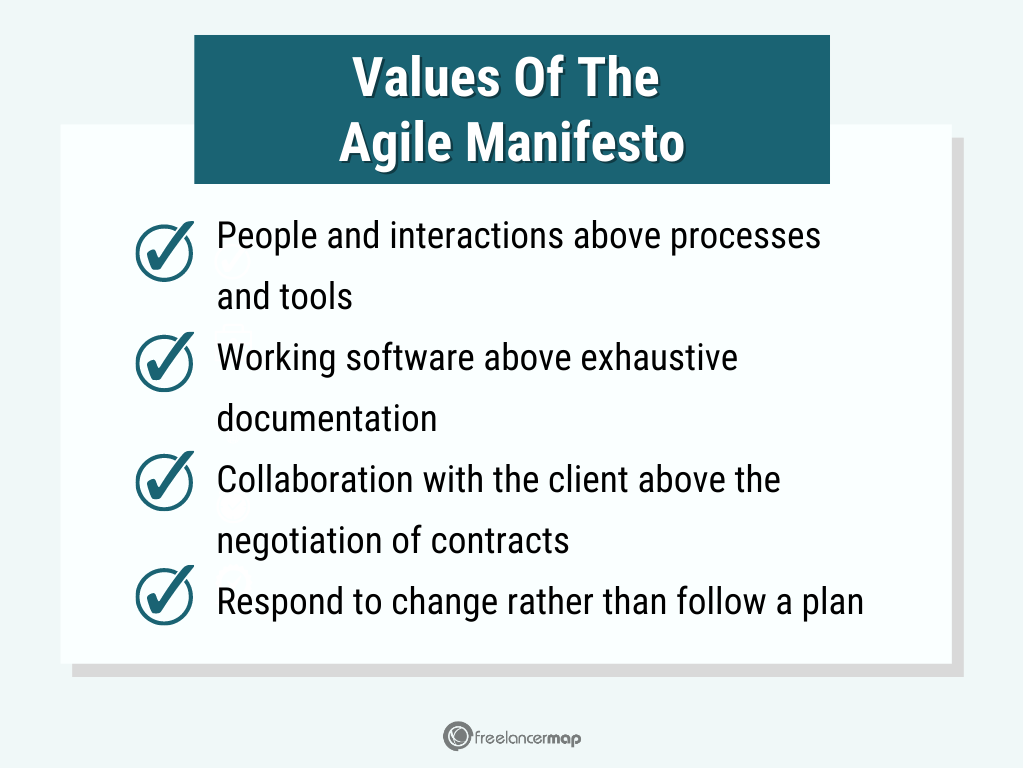 Values Of The Agile Manifesto

People and interactions above processes and tools

Working software above exhaustive documentation

Collaboration with the client above the negotiation of contracts

Respond to change rather than follow a plan

freelancermap